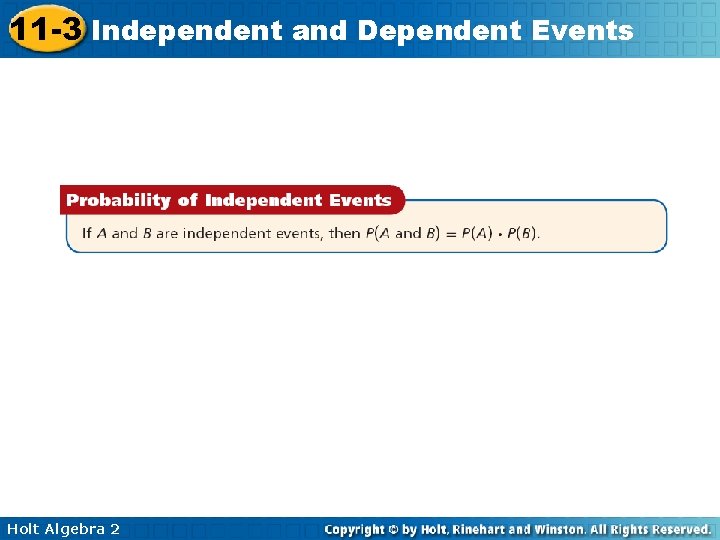 11-3 Independent and Dependent Events

Probability of Independent Events

If $A$ and $B$ are independent events, then $P(A \text{ and } B) = P(A) \cdot P(B)$.

Holt Algebra 2

Copyright © by Holt, Rinehart and Winston. All Rights Reserved.